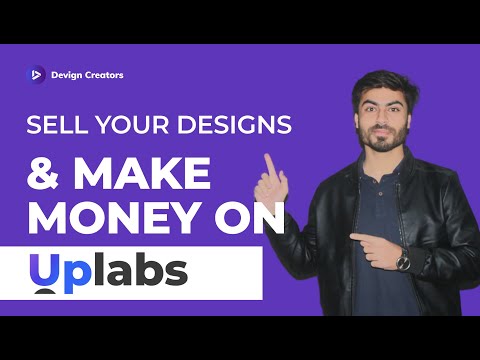 Devign Creators

SELL YOUR DESIGNS

& MAKE MONEY ON

Uplabs